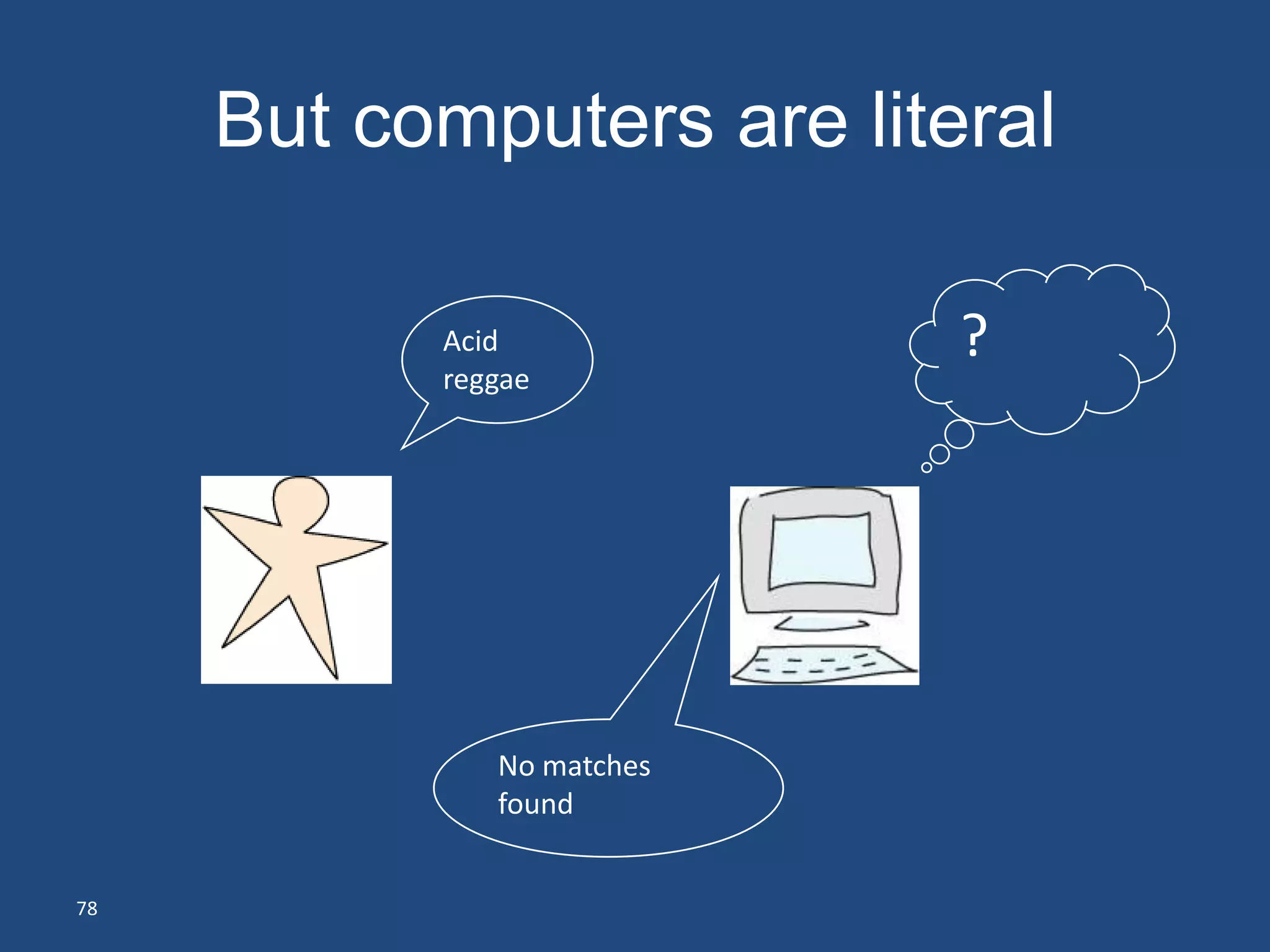 But computers are literal

Acid reggae

?

No matches found

78